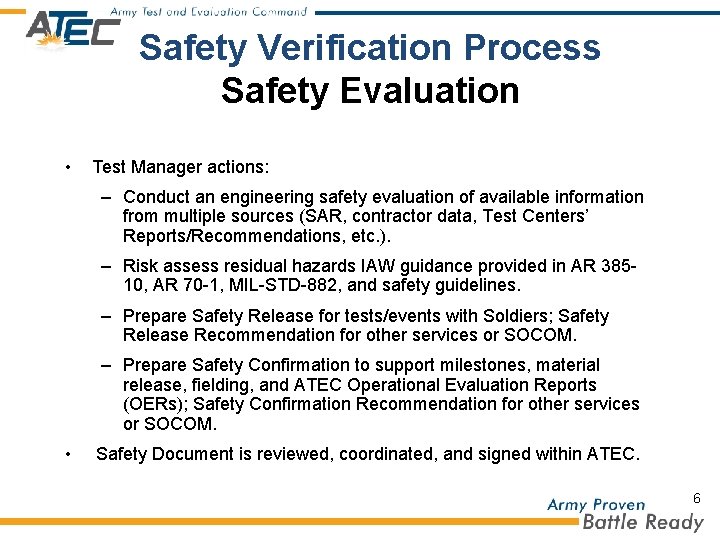 ATEC Army Test and Evaluation Command

Safety Verification Process
Safety Evaluation

• Test Manager actions:
– Conduct an engineering safety evaluation of available information from multiple sources (SAR, contractor data, Test Centers' Reports/Recommendations, etc.).
– Risk assess residual hazards IAW guidance provided in AR 385-10, AR 70-1, MIL-STD-882, and safety guidelines.
– Prepare Safety Release for tests/events with Soldiers; Safety Release Recommendation for other services or SOCOM.
– Prepare Safety Confirmation to support milestones, material release, fielding, and ATEC Operational Evaluation Reports (OERs); Safety Confirmation Recommendation for other services or SOCOM.
• Safety Document is reviewed, coordinated, and signed within ATEC.

6

Army Proven
Battle Ready